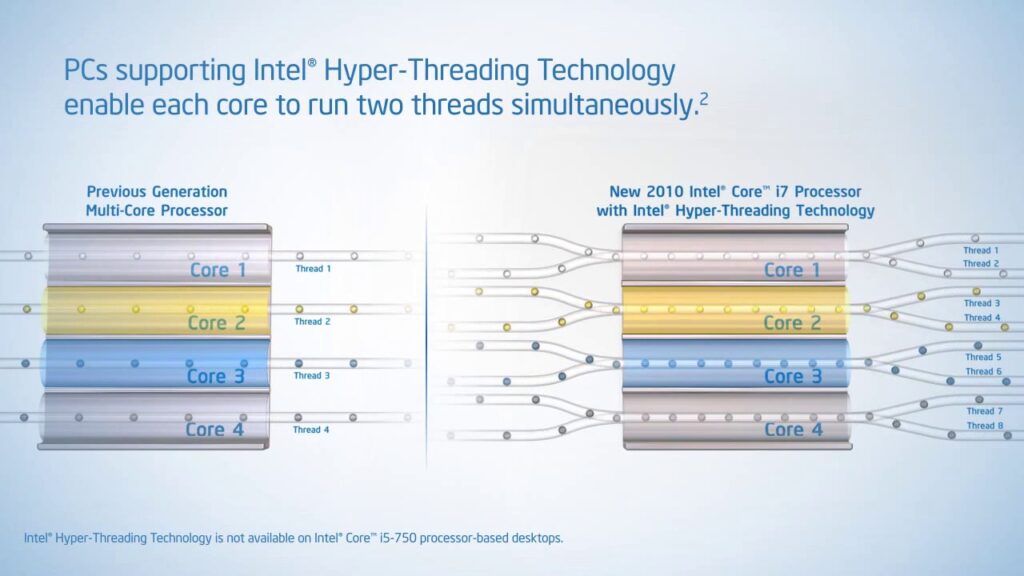 PCs supporting Intel® Hyper-Threading Technology enable each core to run two threads simultaneously.$^2$

Previous Generation
Multi-Core Processor

Core 1
Thread 1
Core 2
Thread 2
Core 3
Thread 3
Core 4
Thread 4

New 2010 Intel® Core™ i7 Processor
with Intel® Hyper-Threading Technology

Core 1
Thread 1
Thread 2
Core 2
Thread 3
Thread 4
Core 3
Thread 5
Thread 6
Core 4
Thread 7
Thread 8

Intel® Hyper-Threading Technology is not available on Intel® Core™ i5-750 processor-based desktops.